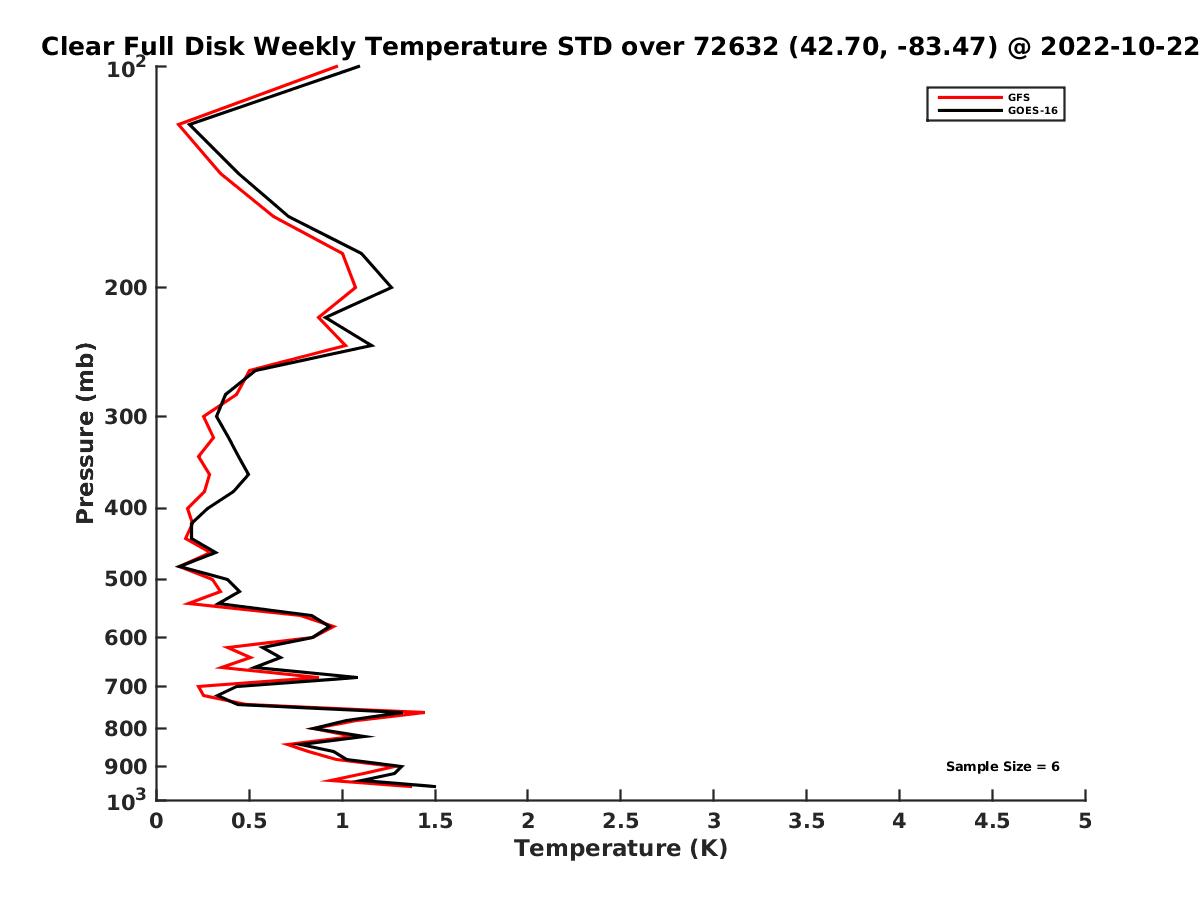 Clear Full Disk Weekly Temperature STD over 72632 (42.70, -83.47) @ 2022-10-22

GFS
GOES-16

Pressure (mb)

$10^2$
200
300
400
500
600
700
800
900
$10^3$

Sample Size = 6

0
0.5
1
1.5
2
2.5
3
3.5
4
4.5
5

Temperature (K)